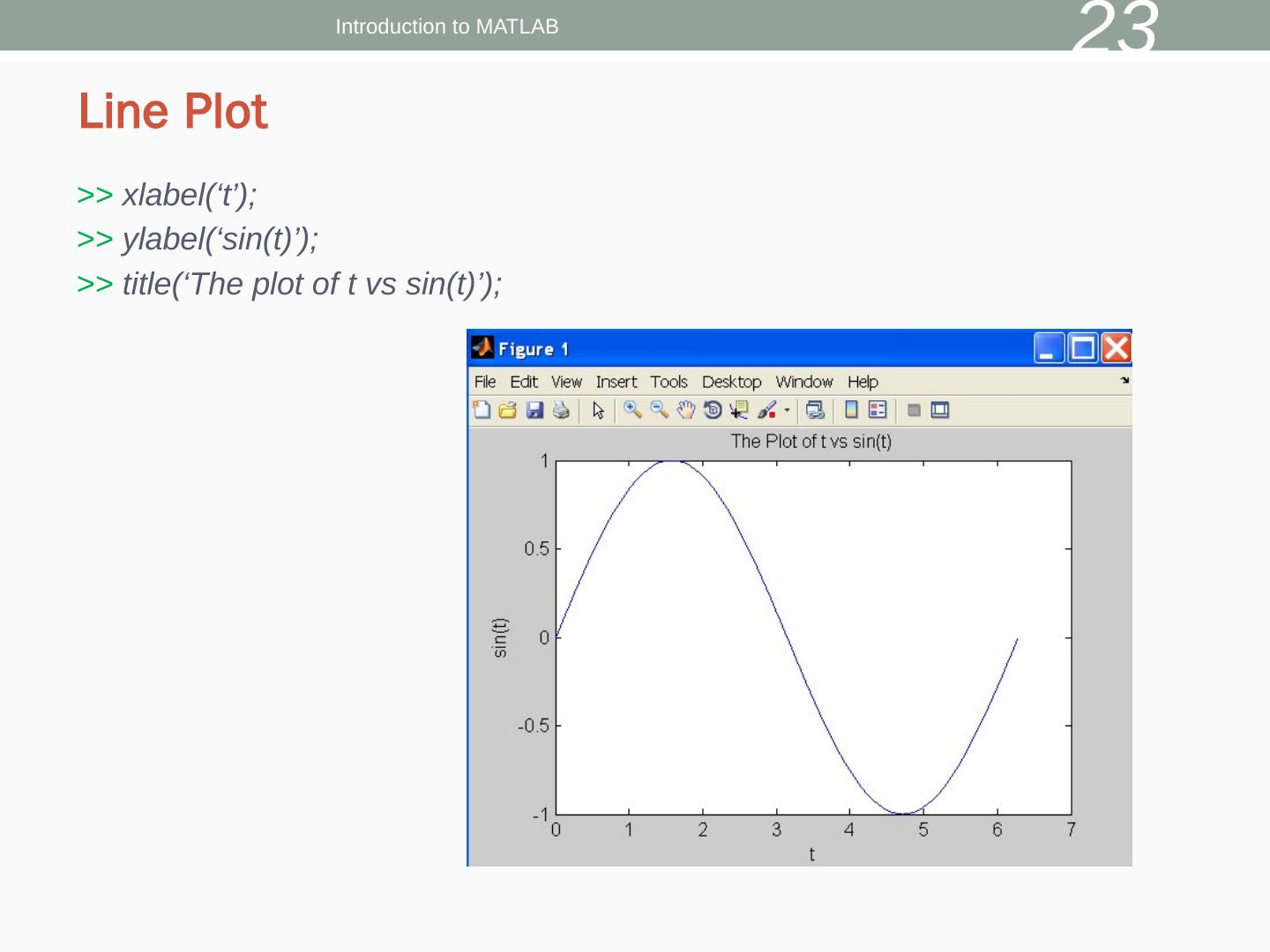 Introduction to MATLAB

23

Line Plot

>> xlabel(‘t’);
>> ylabel(‘sin(t)’);
>> title(‘The plot of t vs sin(t)’);

Figure 1

File Edit View Insert Tools Desktop Window Help

The Plot of t vs sin(t)

1
0.5
0
-0.5
-1

sin(t)

0 1 2 3 4 5 6 7

t